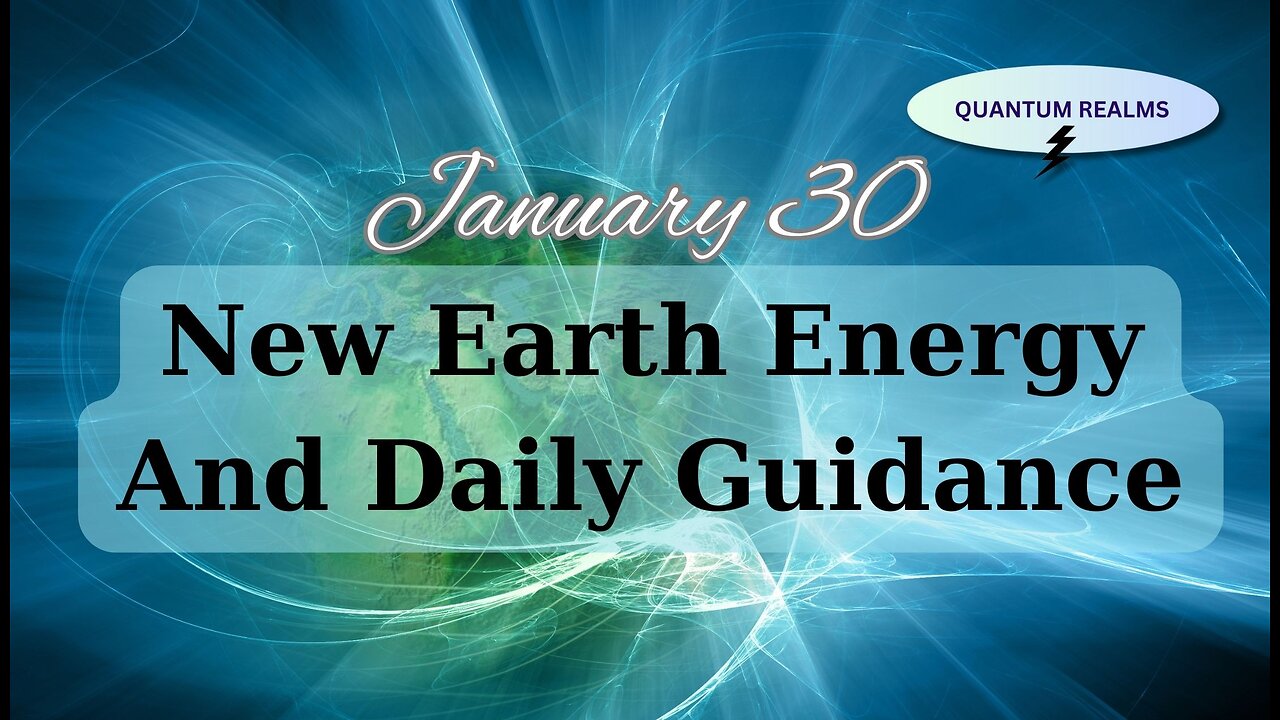 QUANTUM REALMS

January 30

New Earth Energy
And Daily Guidance